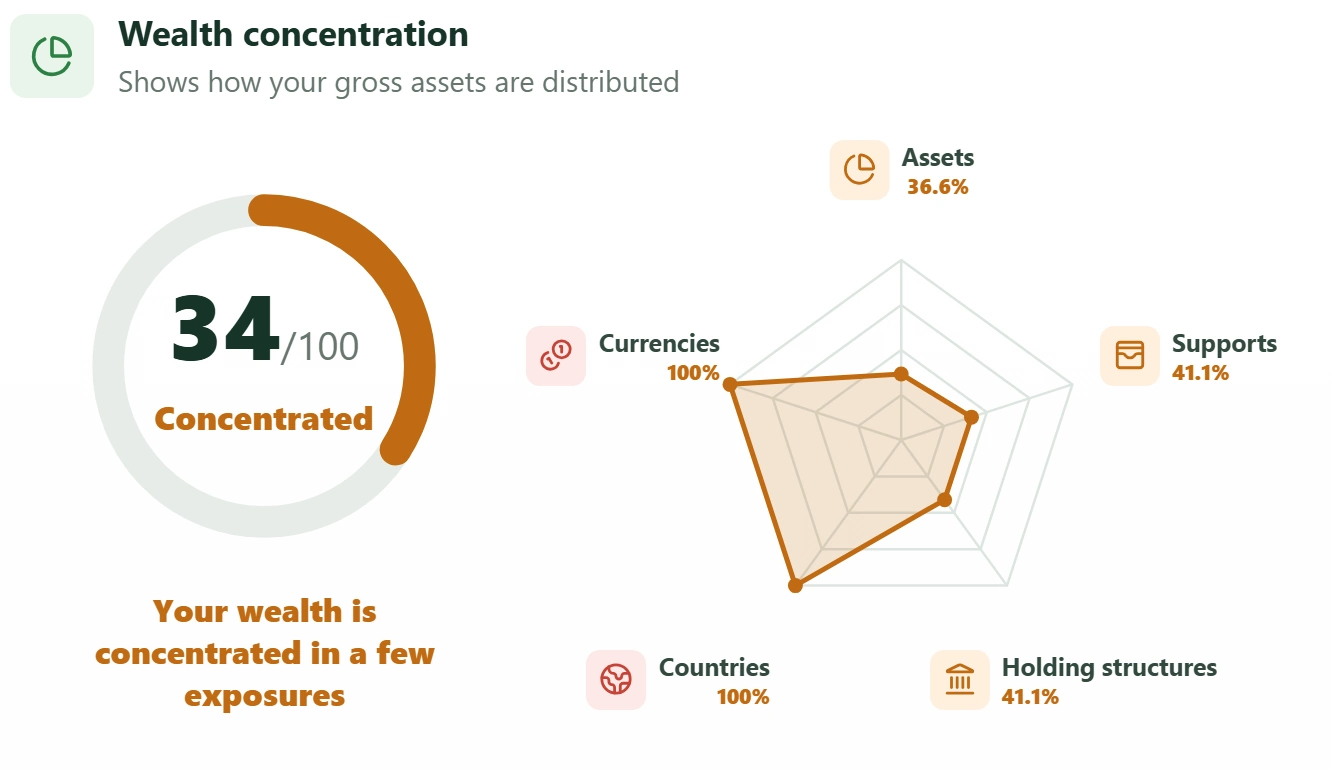 Wealth concentration
Shows how your gross assets are distributed

34/100
Concentrated

Your wealth is concentrated in a few exposures

Assets
36.6%

Currencies
100%

Supports
41.1%

Countries
100%

Holding structures
41.1%